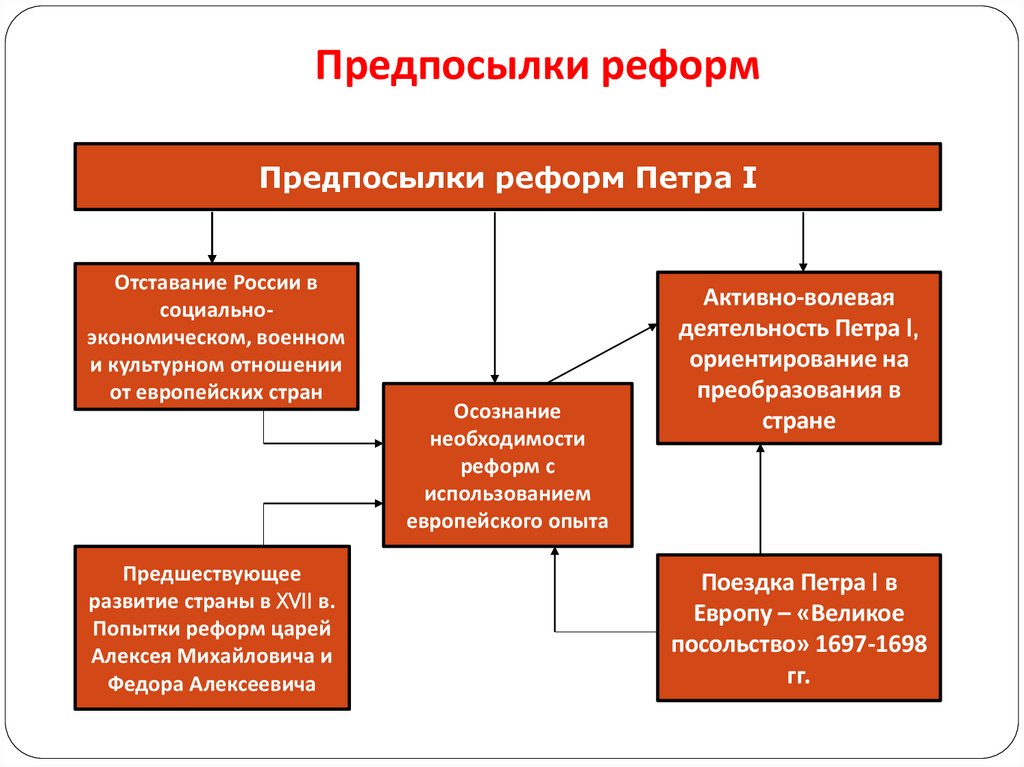 Предпосылки реформ

Предпосылки реформ Петра I

Отставание России в социально-экономическом, военном и культурном отношении от европейских стран

Осознание необходимости реформ с использованием европейского опыта

Активно-волевая деятельность Петра I, ориентирование на преобразования в стране

Предшествующее развитие страны в XVII в. Попытки реформ царей Алексея Михайловича и Федора Алексеевича

Поездка Петра I в Европу – «Великое посольство» 1697-1698 гг.